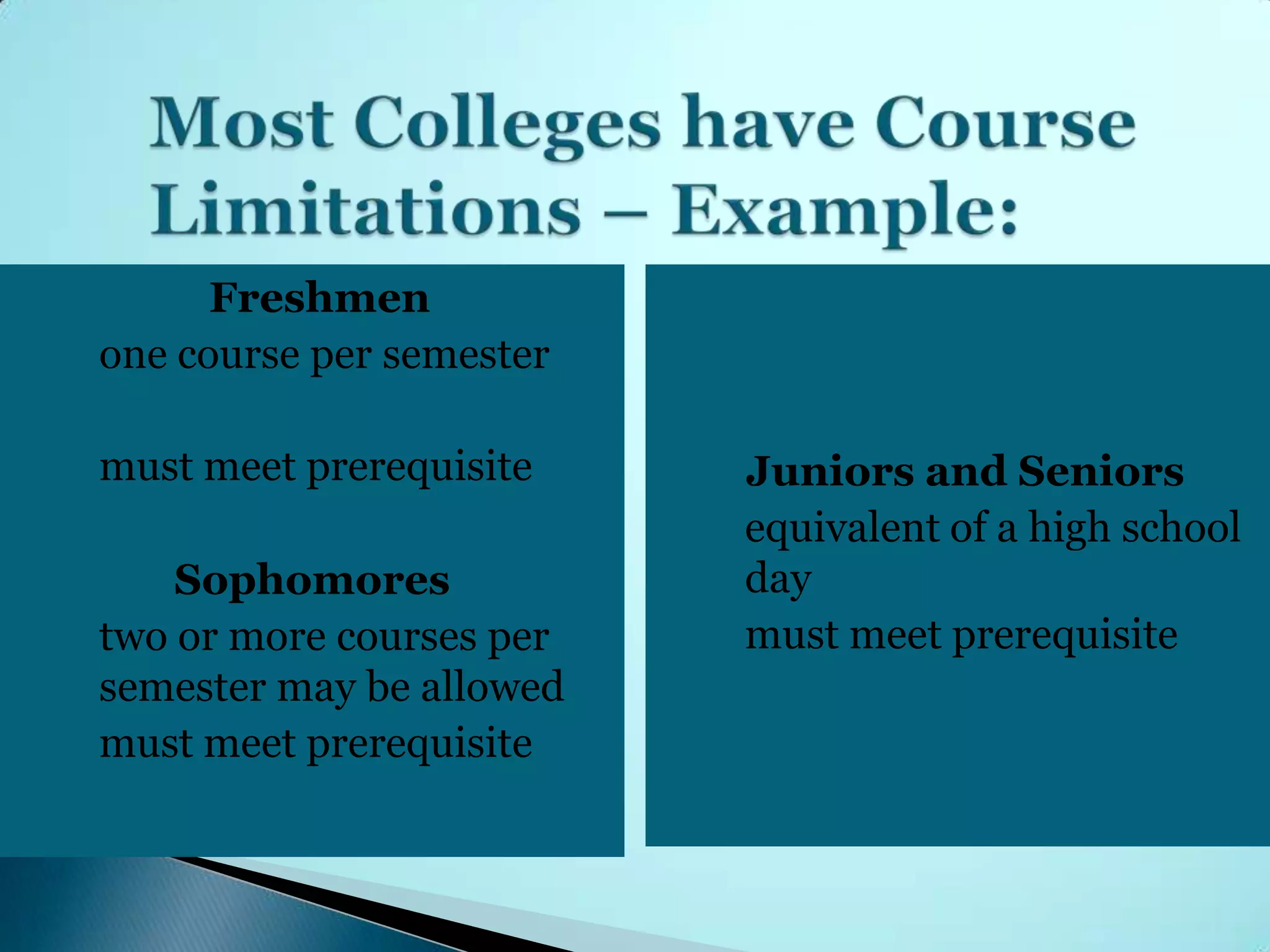 Most Colleges have Course Limitations – Example:

Freshmen
one course per semester

must meet prerequisite

Sophomores
two or more courses per semester may be allowed
must meet prerequisite

Juniors and Seniors
equivalent of a high school day
must meet prerequisite